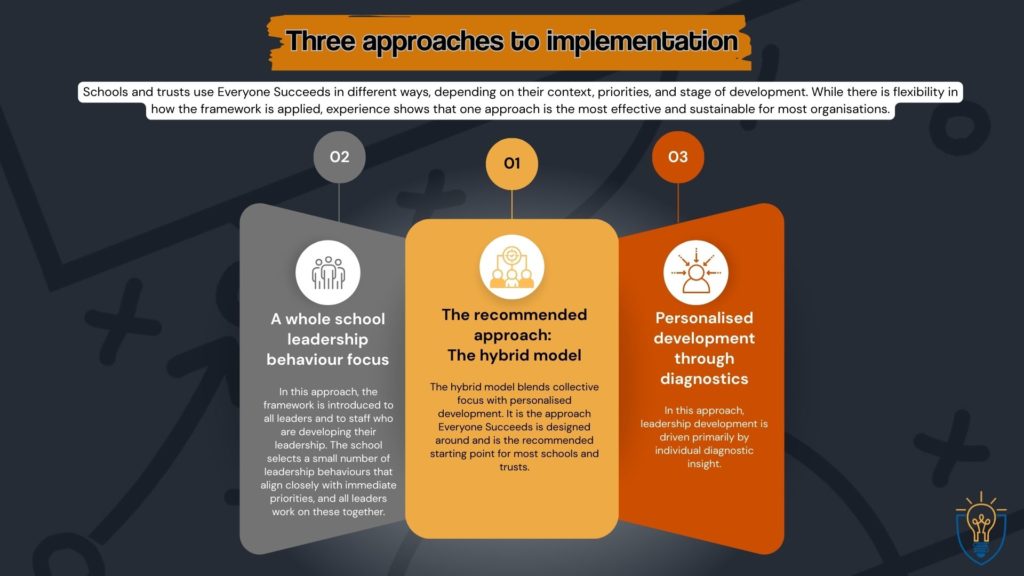 Three approaches to implementation

Schools and trusts use Everyone Succeeds in different ways, depending on their context, priorities, and stage of development. While there is flexibility in how the framework is applied, experience shows that one approach is the most effective and sustainable for most organisations.

02

A whole school leadership behaviour focus

In this approach, the framework is introduced to all leaders and to staff who are developing their leadership. The school selects a small number of leadership behaviours that align closely with immediate priorities, and all leaders work on these together.

01

The recommended approach: The hybrid model

The hybrid model blends collective focus with personalised development. It is the approach Everyone Succeeds is designed around and is the recommended starting point for most schools and trusts.

03

Personalised development through diagnostics

In this approach, leadership development is driven primarily by individual diagnostic insight.